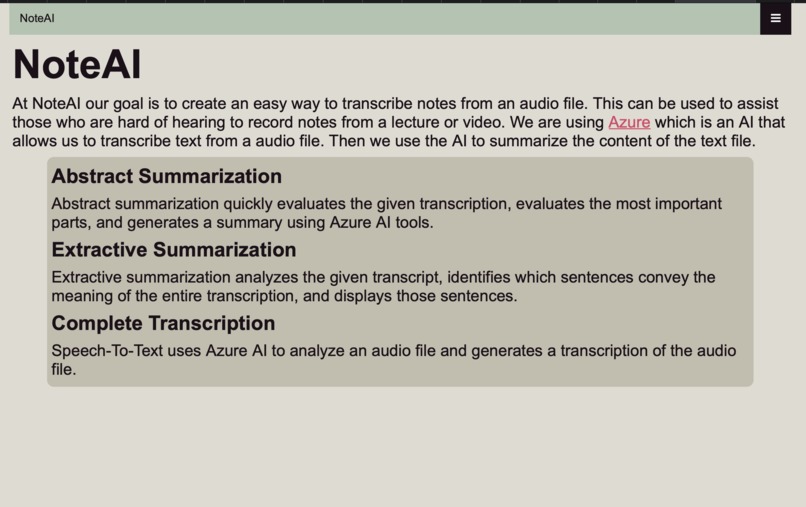 NoteAI

≡

NoteAI

At NoteAI our goal is to create an easy way to transcribe notes from an audio file. This can be used to assist those who are hard of hearing to record notes from a lecture or video. We are using Azure which is an AI that allows us to transcribe text from a audio file. Then we use the AI to summarize the content of the text file.

Abstract Summarization

Abstract summarization quickly evaluates the given transcription, evaluates the most important parts, and generates a summary using Azure AI tools.

Extractive Summarization

Extractive summarization analyzes the given transcript, identifies which sentences convey the meaning of the entire transcription, and displays those sentences.

Complete Transcription

Speech-To-Text uses Azure AI to analyze an audio file and generates a transcription of the audio file.